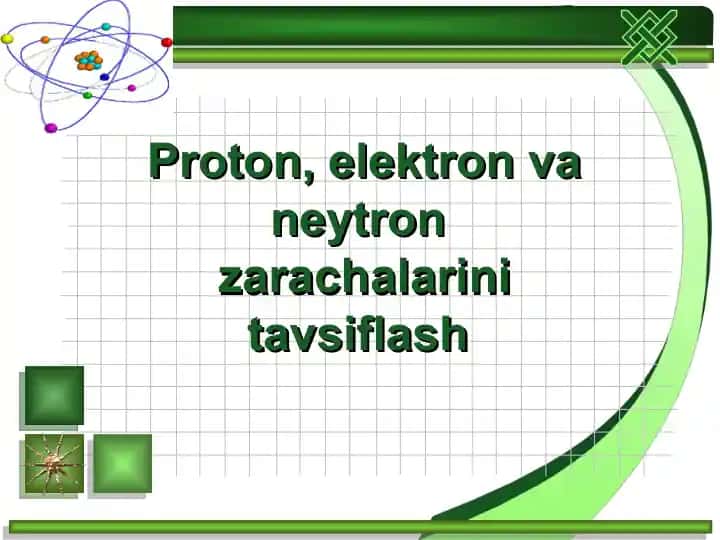 Proton, elektron va neytron zarachalarini tavsiflash